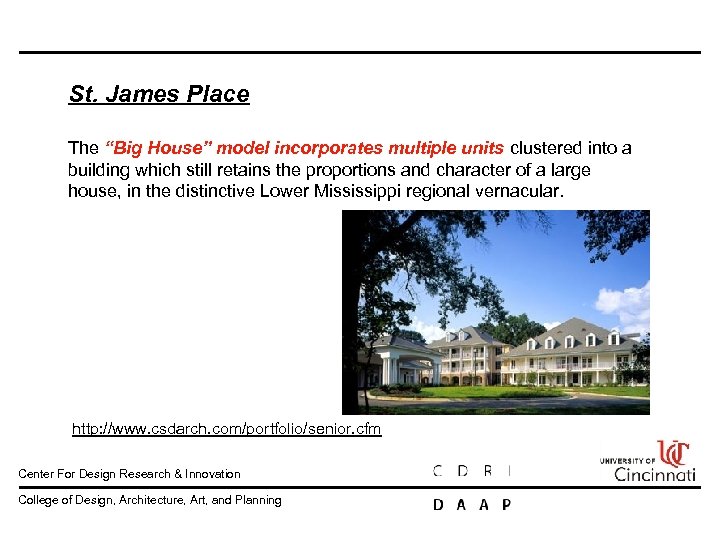 St. James Place

The "Big House" model incorporates multiple units clustered into a building which still retains the proportions and character of a large house, in the distinctive Lower Mississippi regional vernacular.

http://www.csdarch.com/portfolio/senior.cfm

Center For Design Research & Innovation

C D R I

UNIVERSITY OF Cincinnati

College of Design, Architecture, Art, and Planning

D A A P